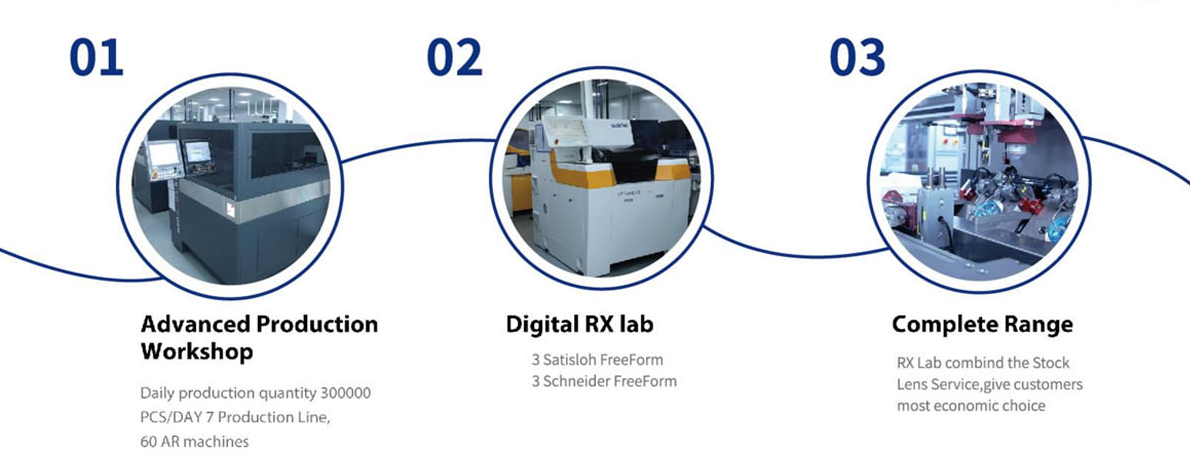 01

Advanced Production Workshop

Daily production quantity 300000 PCS/DAY 7 Production Line, 60 AR machines

02

Digital RX lab

3 Satisloh FreeForm
3 Schneider FreeForm

03

Complete Range

RX Lab combind the Stock Lens Service,give customers most economic choice